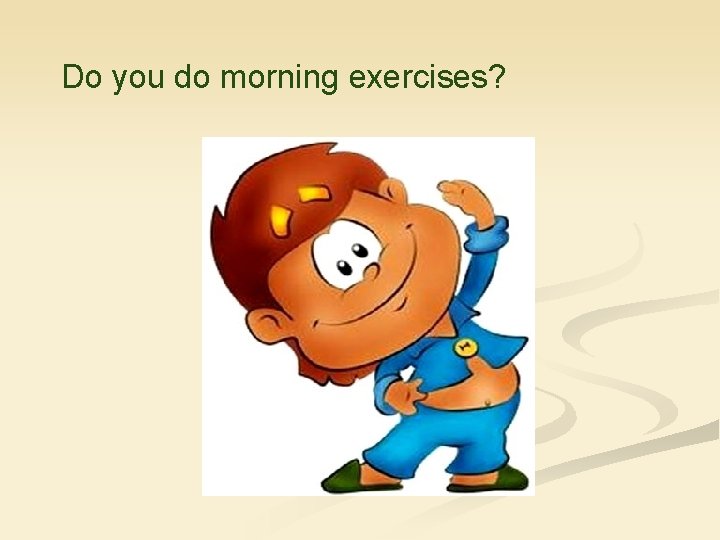 Do you do morning exercises?